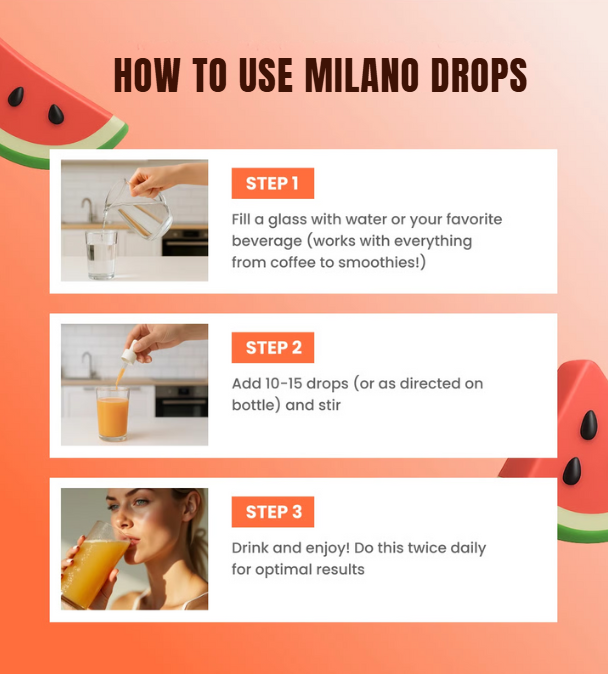 HOW TO USE MILANO DROPS

STEP 1

Fill a glass with water or your favorite beverage (works with everything from coffee to smoothies!)

STEP 2

Add 10-15 drops (or as directed on bottle) and stir

STEP 3

Drink and enjoy! Do this twice daily for optimal results